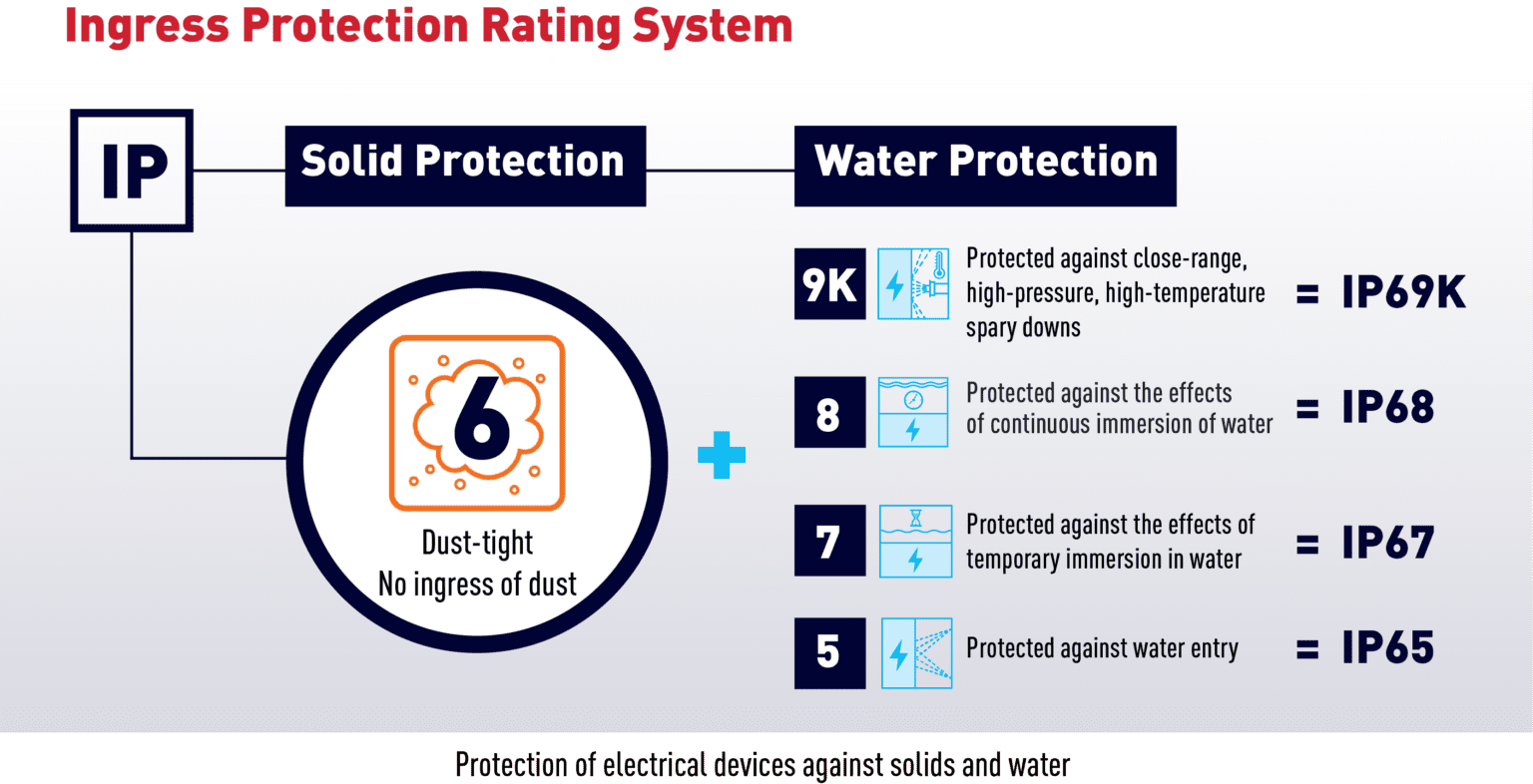 Ingress Protection Rating System

IP

Solid Protection

Water Protection

6

Dust-tight
No ingress of dust

+

9K
Protected against close-range, high-pressure, high-temperature spary downs
= IP69K

8
Protected against the effects of continuous immersion of water
= IP68

7
Protected against the effects of temporary immersion in water
= IP67

5
Protected against water entry
= IP65

Protection of electrical devices against solids and water